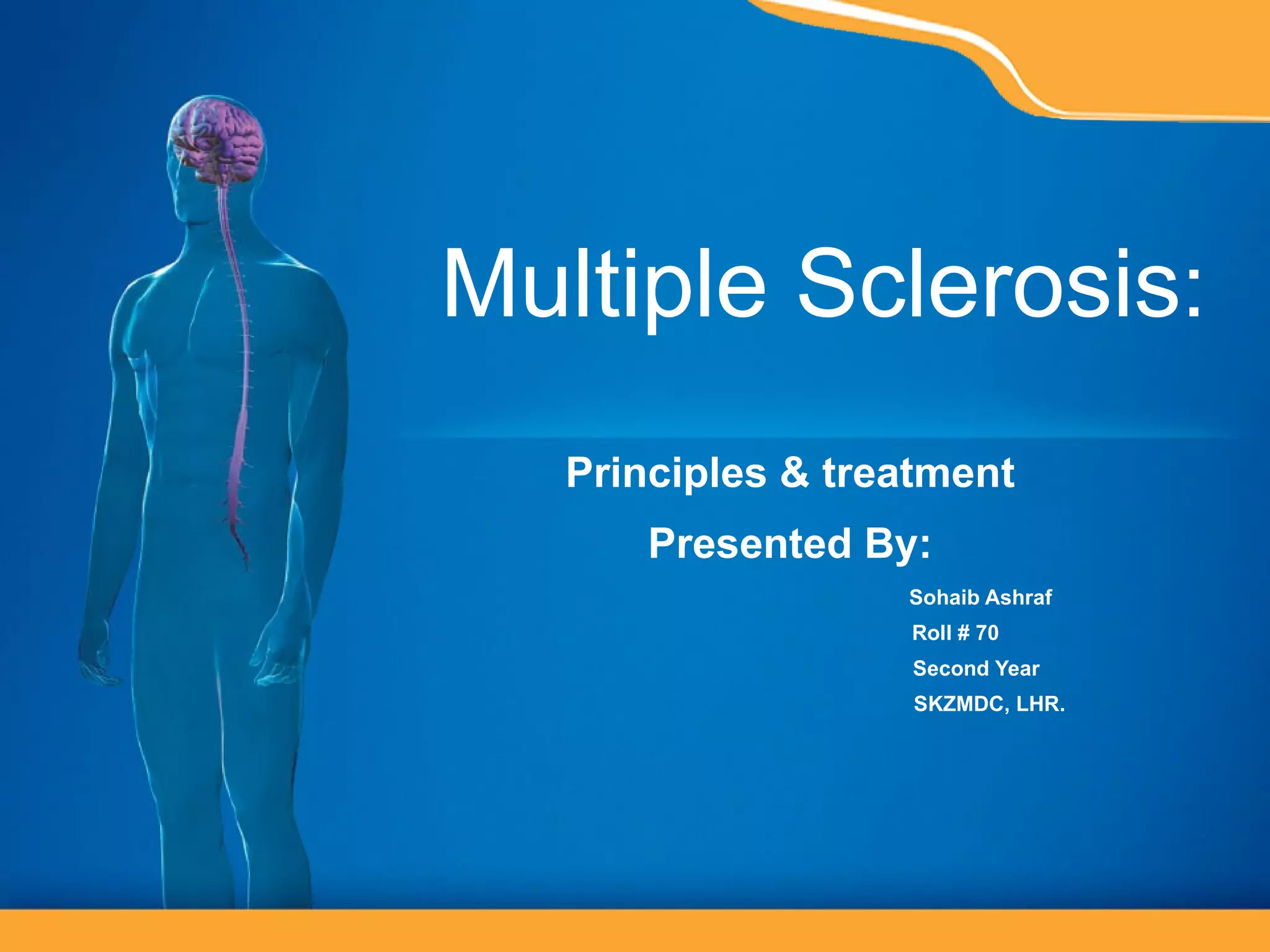 Multiple Sclerosis:

Principles & treatment

Presented By:

Sohaib Ashraf

Roll # 70

Second Year

SKZMDC, LHR.